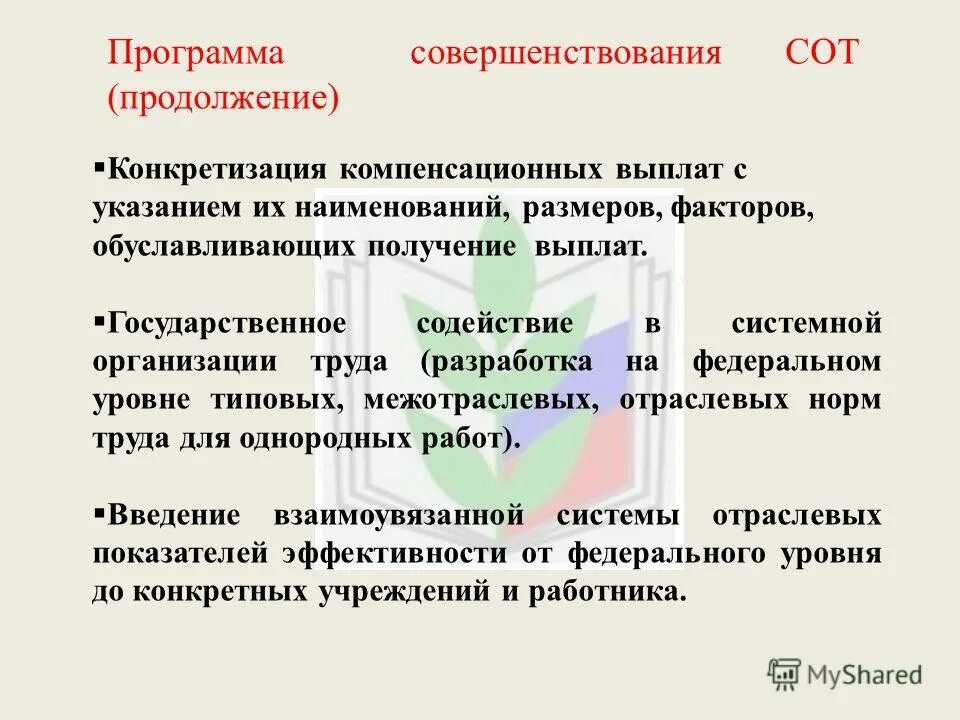 Программа совершенствования СОТ (продолжение)

▪Конкретизация компенсационных выплат с указанием их наименований, размеров, факторов, обуславливающих получение выплат.

▪Государственное содействие в системной организации труда (разработка на федеральном уровне типовых, межотраслевых, отраслевых норм труда для однородных работ).

▪Введение взаимоувязанной системы отраслевых показателей эффективности от федерального уровня до конкретных учреждений и работника.

MyShared